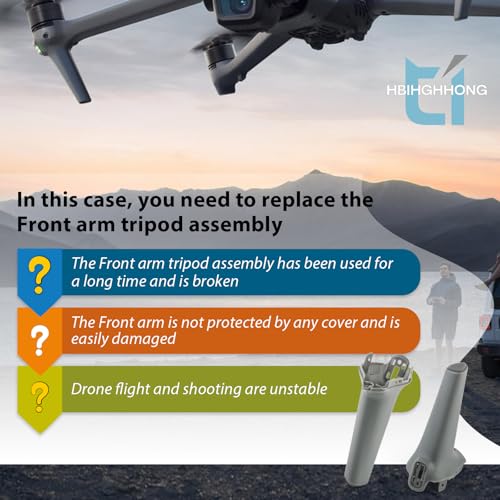 HBIHGHHONG

In this case, you need to replace the Front arm tripod assembly

?
The Front arm tripod assembly has been used for a long time and is broken

?
The Front arm is not protected by any cover and is easily damaged

?
Drone flight and shooting are unstable